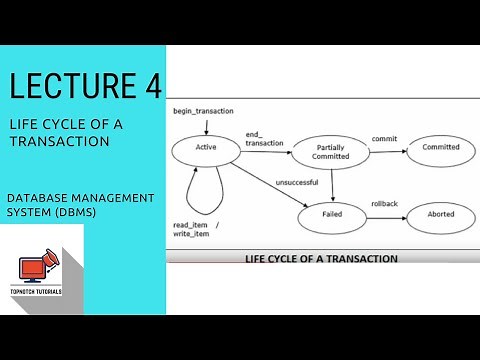 LECTURE 4

LIFE CYCLE OF A TRANSACTION

DATABASE MANAGEMENT SYSTEM (DBMS)

TOPNOTCH TUTORIALS

begin_transaction

Active

end_ transaction

Partially Committed

commit

Committed

unsuccessful

Failed

rollback

Aborted

read_item / write_item

LIFE CYCLE OF A TRANSACTION